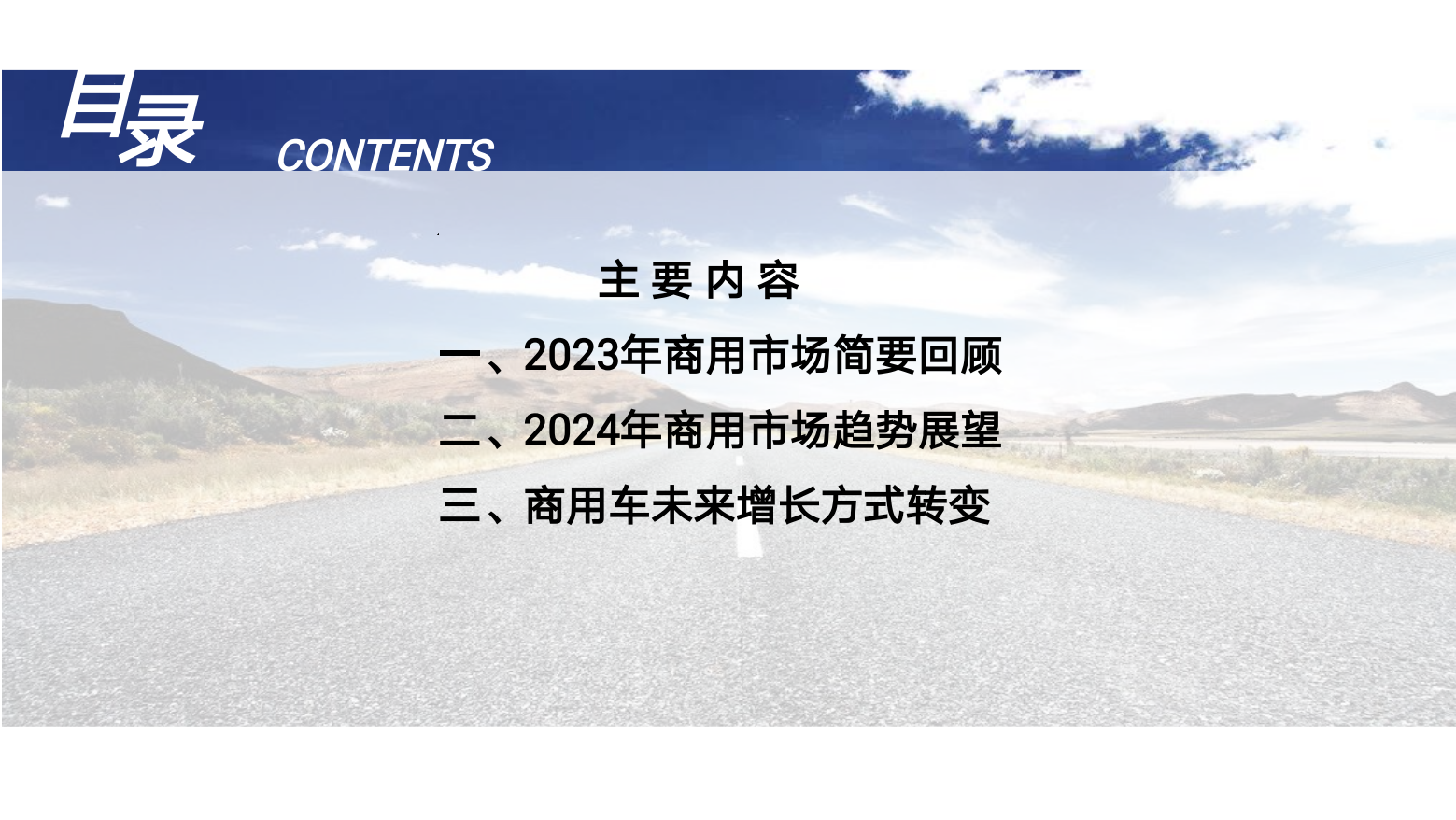 目录 CONTENTS

主 要 内 容

一、2023年商用市场简要回顾

二、2024年商用市场趋势展望

三、商用车未来增长方式转变